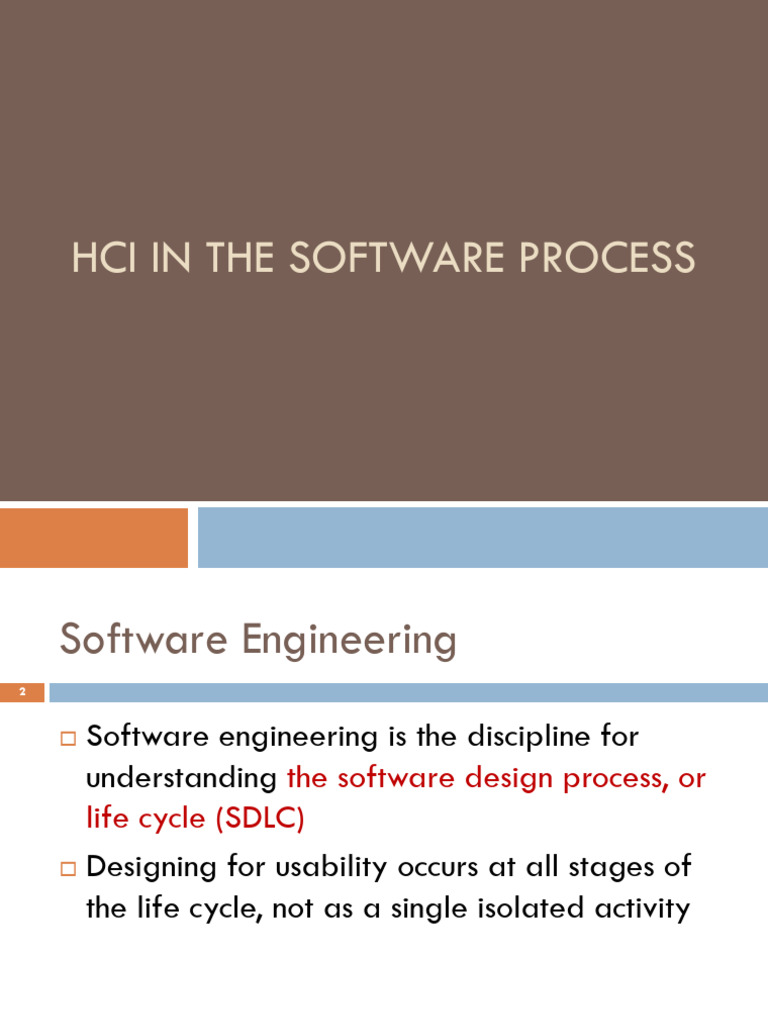 HCI IN THE SOFTWARE PROCESS

Software Engineering

2

□ Software engineering is the discipline for understanding the software design process, or life cycle (SDLC)

□ Designing for usability occurs at all stages of the life cycle, not as a single isolated activity